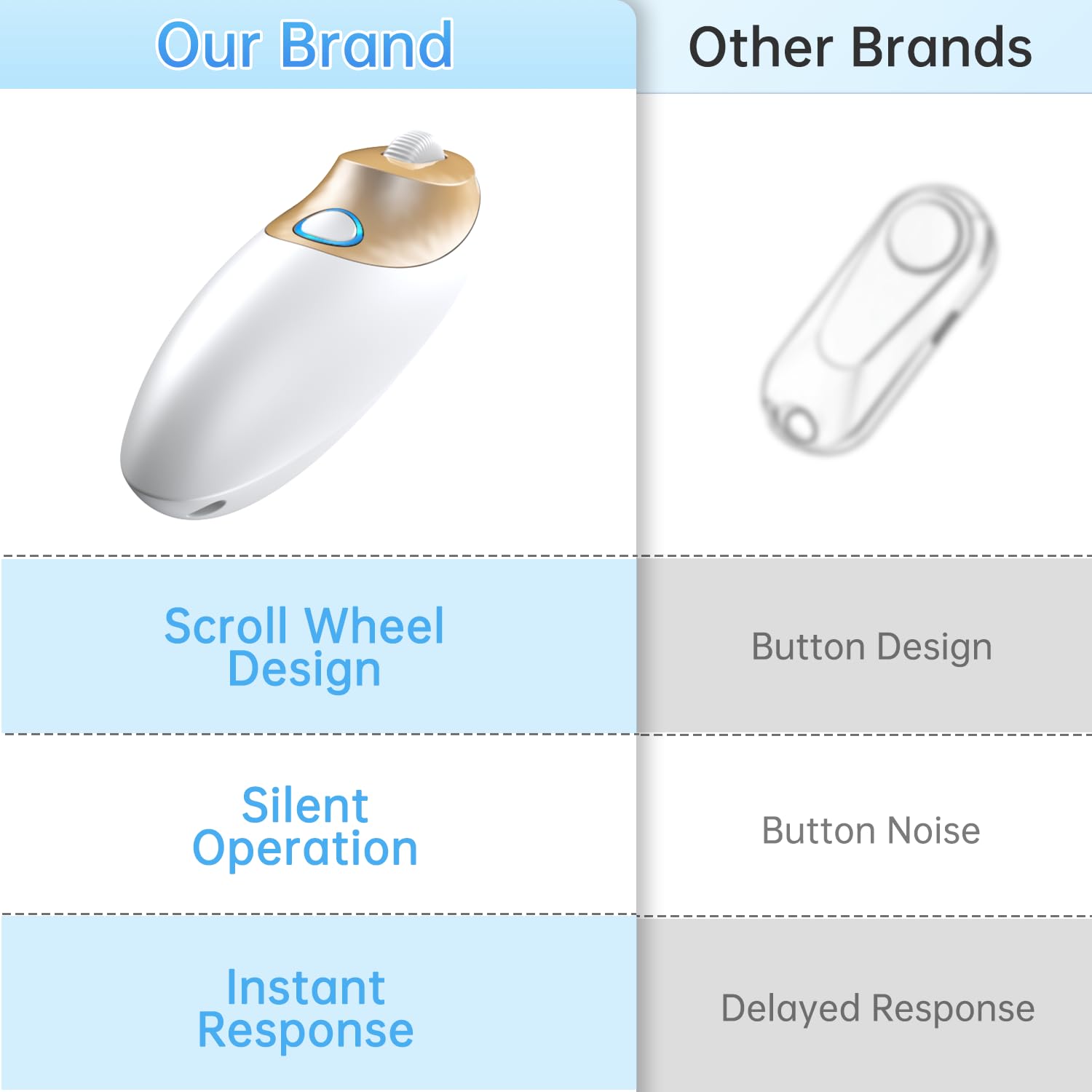 | Our Brand | Other Brands |
|---|---|
| Scroll Wheel Design | Button Design |
| Silent Operation | Button Noise |
| Instant Response | Delayed Response |